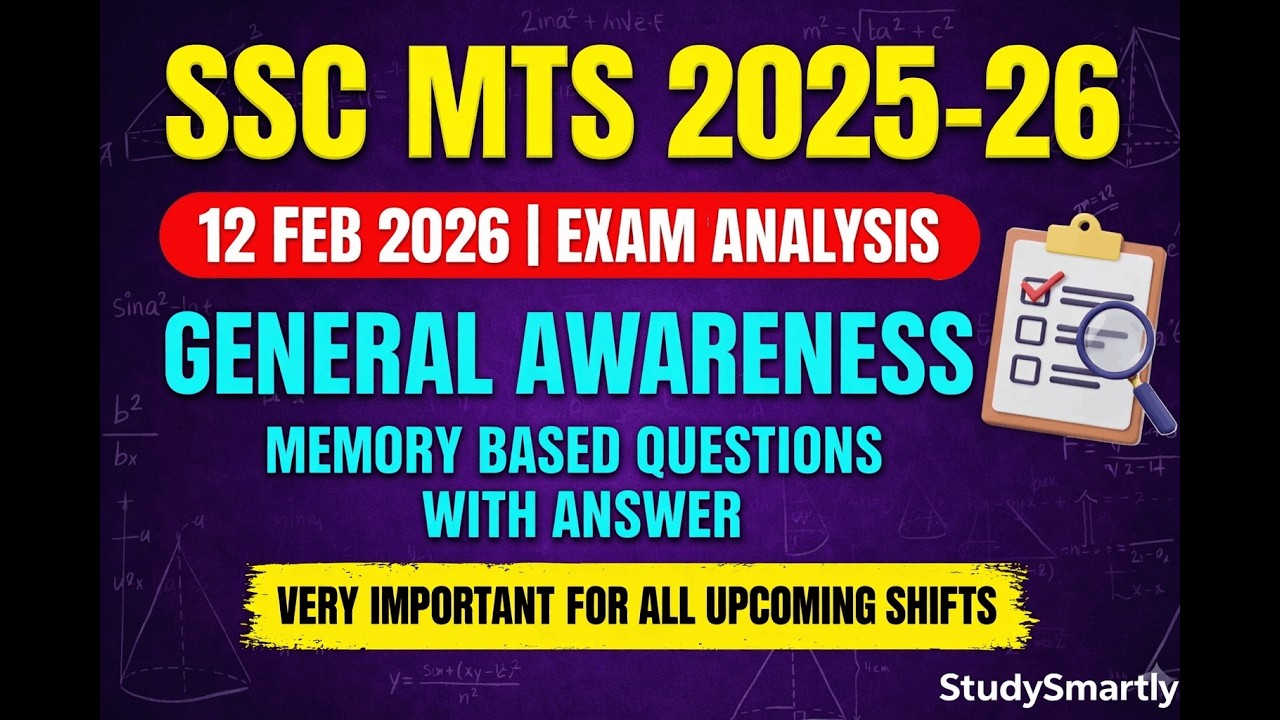 SSC MTS 2025-26

12 FEB 2026 | EXAM ANALYSIS

GENERAL AWARENESS

MEMORY BASED QUESTIONS WITH ANSWER

VERY IMPORTANT FOR ALL UPCOMING SHIFTS

StudySmartly